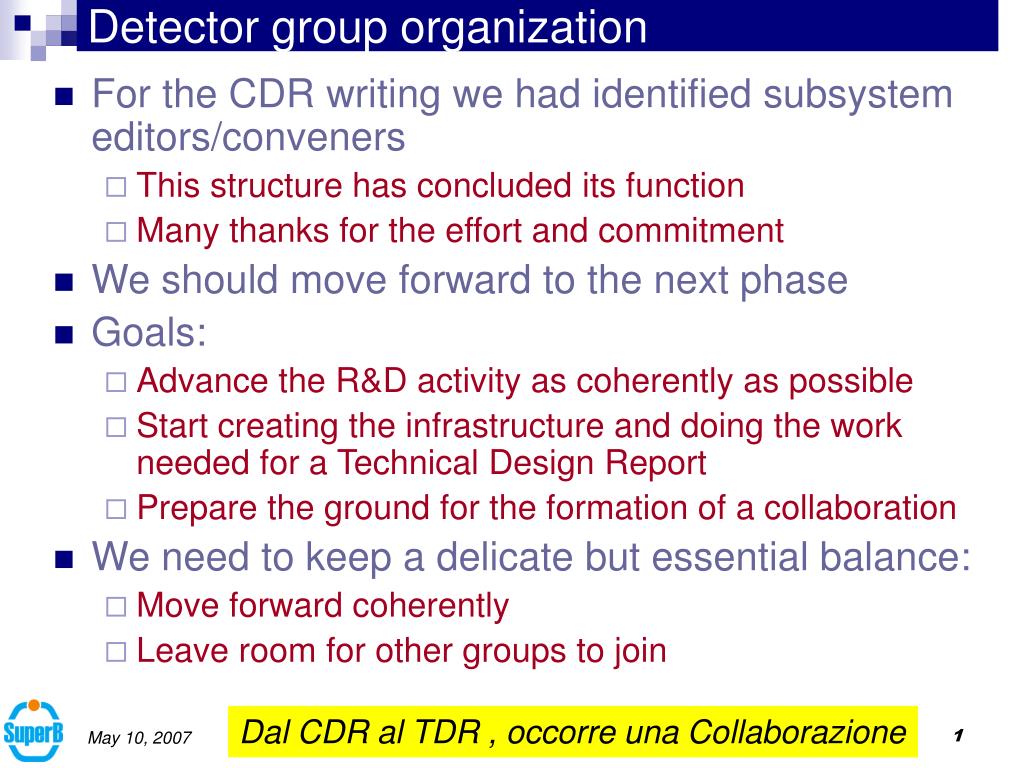 Detector group organization

For the CDR writing we had identified subsystem editors/conveners

This structure has concluded its function

Many thanks for the effort and commitment

We should move forward to the next phase

Goals:

Advance the R&D activity as coherently as possible

Start creating the infrastructure and doing the work needed for a Technical Design Report

Prepare the ground for the formation of a collaboration

We need to keep a delicate but essential balance:

Move forward coherently

Leave room for other groups to join

SuperB

May 10, 2007

Dal CDR al TDR , occorre una Collaborazione

1